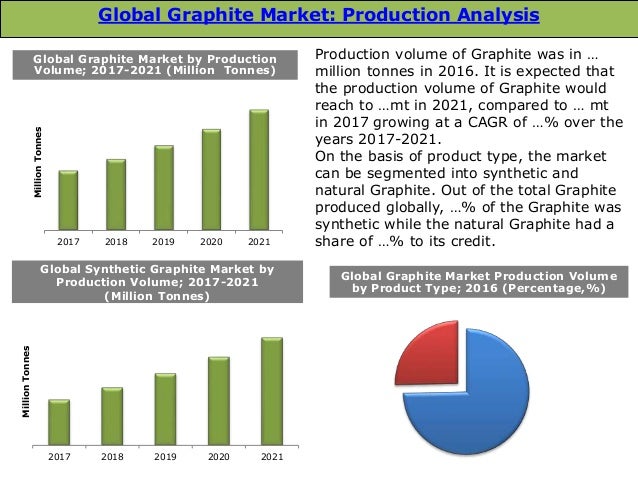 Global Graphite Market: Production Analysis

Global Graphite Market by Production Volume; 2017-2021 (Million Tonnes)

Million Tonnes

2017 2018 2019 2020 2021

Production volume of Graphite was in … million tonnes in 2016. It is expected that the production volume of Graphite would reach to …mt in 2021, compared to … mt in 2017 growing at a CAGR of …% over the years 2017-2021.
On the basis of product type, the market can be segmented into synthetic and natural Graphite. Out of the total Graphite produced globally, …% of the Graphite was synthetic while the natural Graphite had a share of …% to its credit.

Global Synthetic Graphite Market by Production Volume; 2017-2021 (Million Tonnes)

Million Tonnes

2017 2018 2019 2020 2021

Global Graphite Market Production Volume by Product Type; 2016 (Percentage,%)